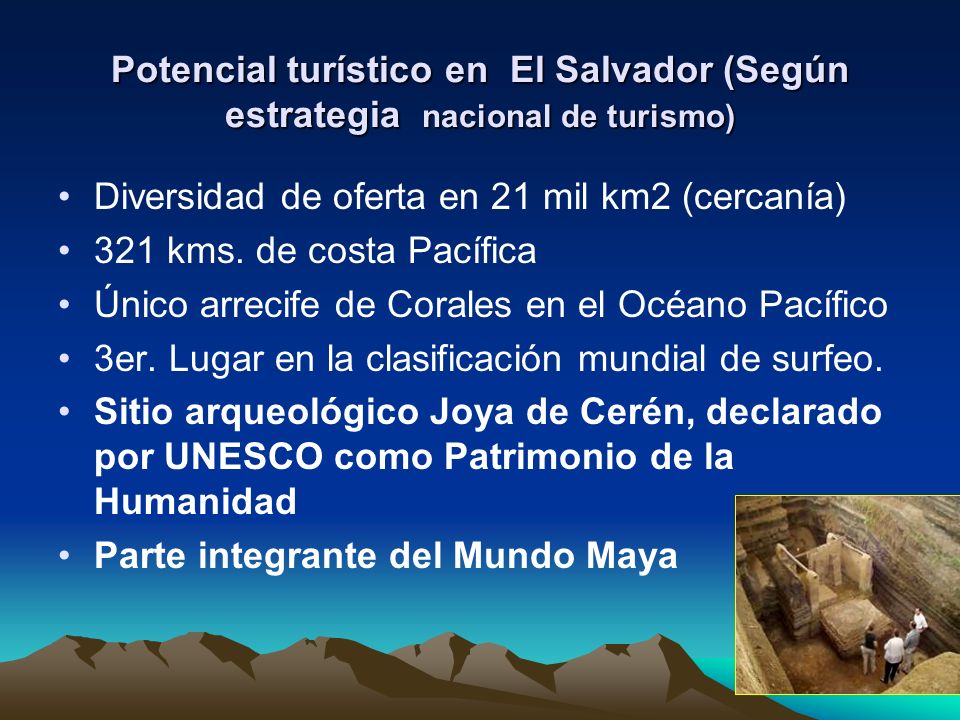 Potencial turístico en El Salvador (Según estrategia nacional de turismo)

• Diversidad de oferta en 21 mil km2 (cercanía)
• 321 kms. de costa Pacífica
• Único arrecife de Corales en el Océano Pacífico
• 3er. Lugar en la clasificación mundial de surfeo.
• Sitio arqueológico Joya de Cerén, declarado por UNESCO como Patrimonio de la Humanidad
• Parte integrante del Mundo Maya